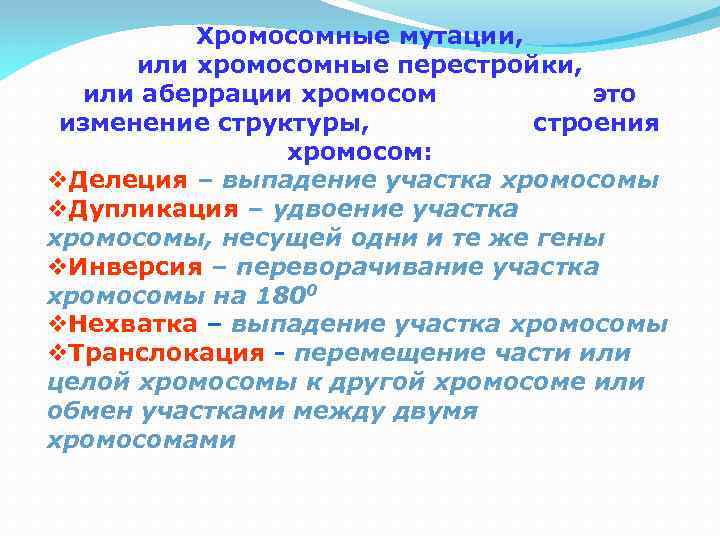 Хромосомные мутации, или хромосомные перестройки, или аберрации хромосом это изменение структуры, строения хромосом:

❖Делеция – выпадение участка хромосомы
❖Дупликация – удвоение участка хромосомы, несущей одни и те же гены
❖Инверсия – переворачивание участка хромосомы на $180^0$
❖Нехватка – выпадение участка хромосомы
❖Транслокация - перемещение части или целой хромосомы к другой хромосоме или обмен участками между двумя хромосомами